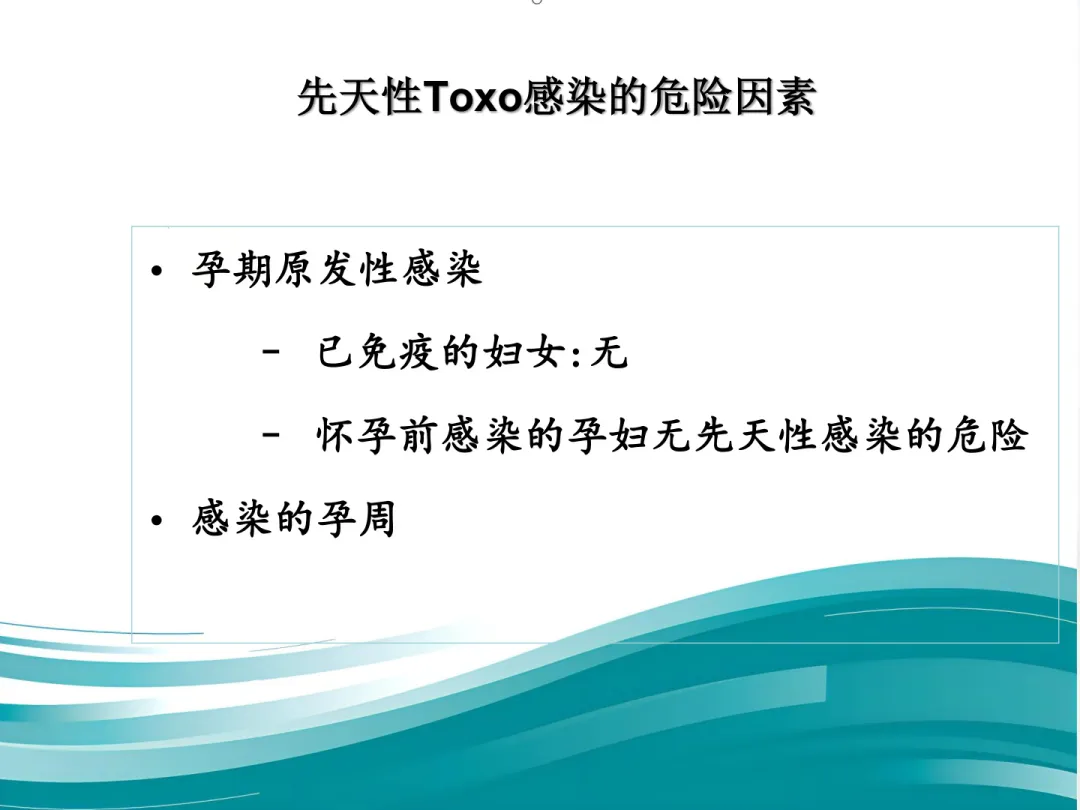 先天性Toxo感染的危险因素

• 孕期原发性感染
 – 已免疫的妇女:无
 – 怀孕前感染的孕妇无先天性感染的危险
• 感染的孕周